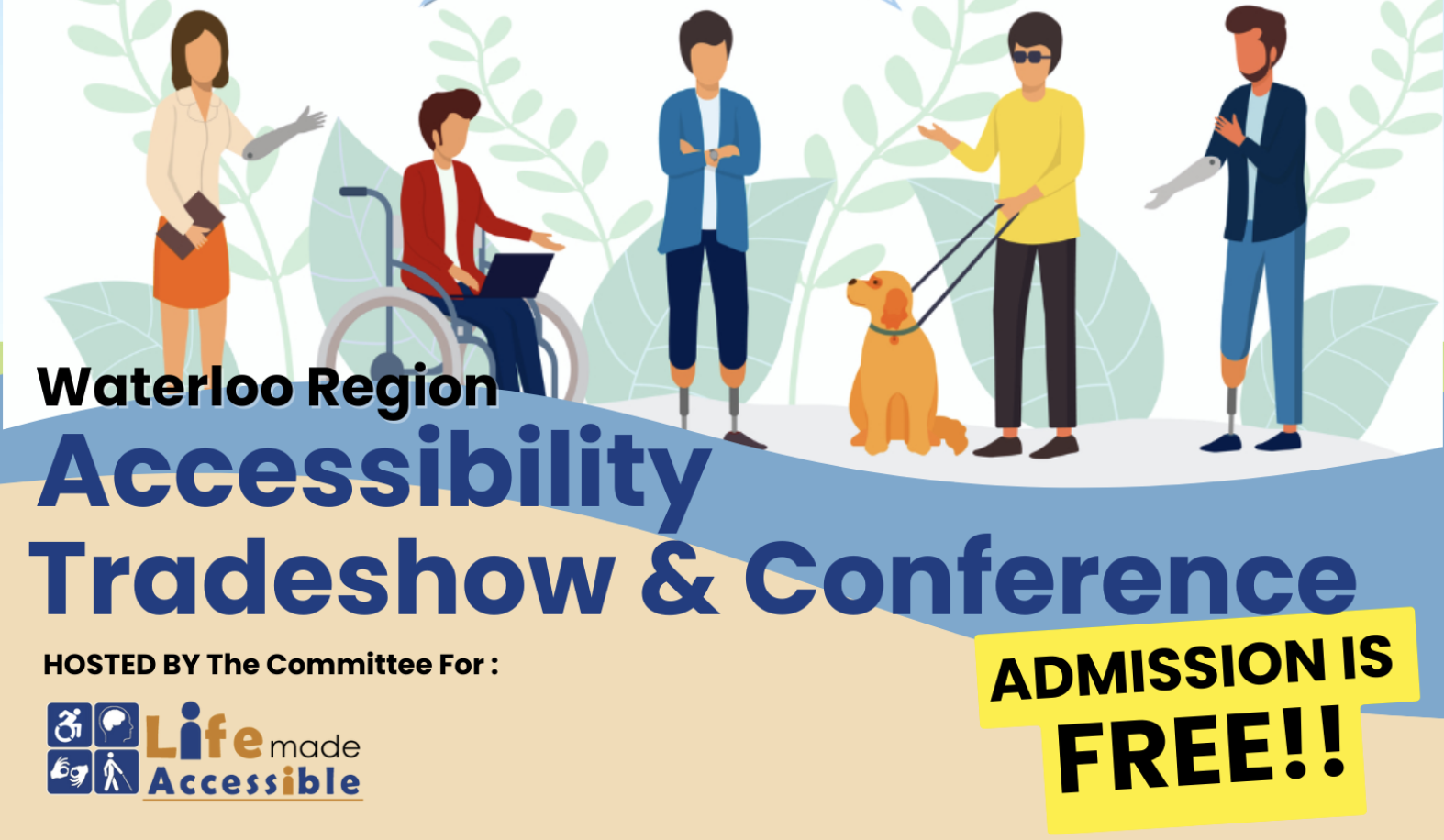 Waterloo Region
Accessibility
Tradeshow & Conference

HOSTED BY The Committee For :

Life made Accessible

ADMISSION IS FREE!!